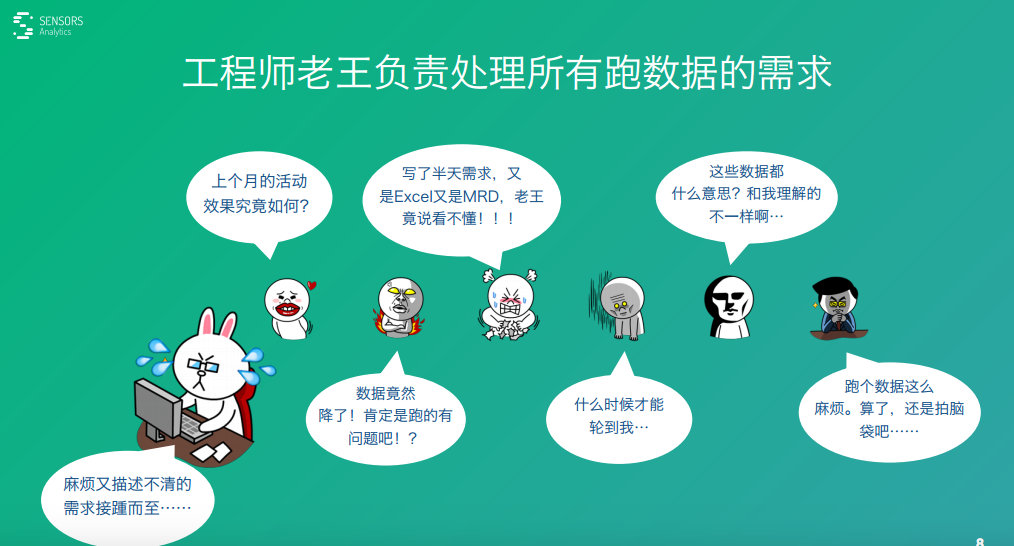 SENSORS
Analytics

工程师老王负责处理所有跑数据的需求

上个月的活动效果究竟如何？

写了半天需求，又是Excel又是MRD，老王竟说看不懂！！！

这些数据都什么意思？和我理解的不一样啊…

数据竟然降了！肯定是跑的有问题吧！？

什么时候才能轮到我…

跑个数据这么麻烦。算了，还是拍脑袋吧……

麻烦又描述不清的需求接踵而至……

8